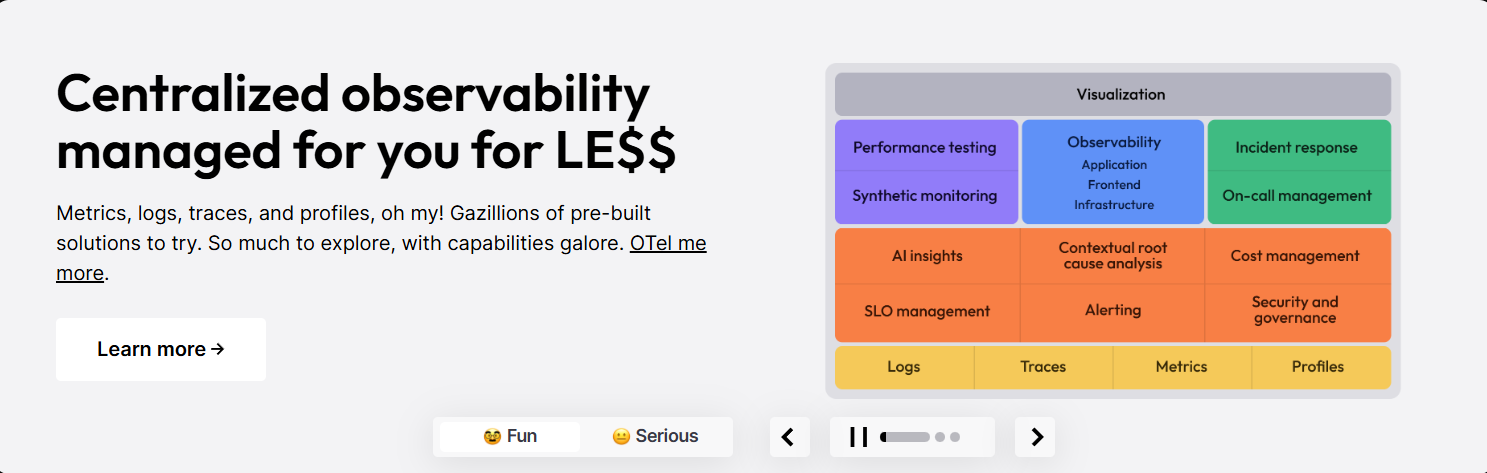 Centralized observability managed for you for LE$$

Metrics, logs, traces, and profiles, oh my! Gazillions of pre-built solutions to try. So much to explore, with capabilities galore. OTel me more.

Learn more →

Visualization

Performance testing

Synthetic monitoring

Observability
Application
Frontend
Infrastructure

Incident response

On-call management

AI insights

Contextual root cause analysis

Cost management

SLO management

Alerting

Security and governance

Logs

Traces

Metrics

Profiles

🤓 Fun

😐 Serious